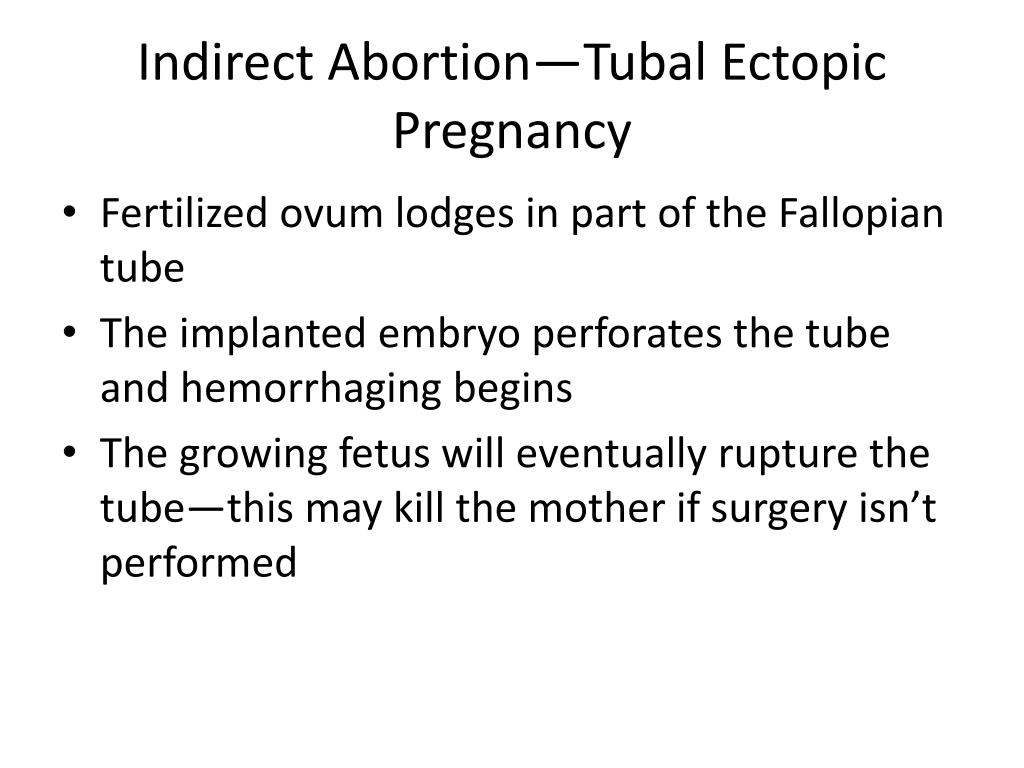 Indirect Abortion—Tubal Ectopic Pregnancy

• Fertilized ovum lodges in part of the Fallopian tube
• The implanted embryo perforates the tube and hemorrhaging begins
• The growing fetus will eventually rupture the tube—this may kill the mother if surgery isn’t performed